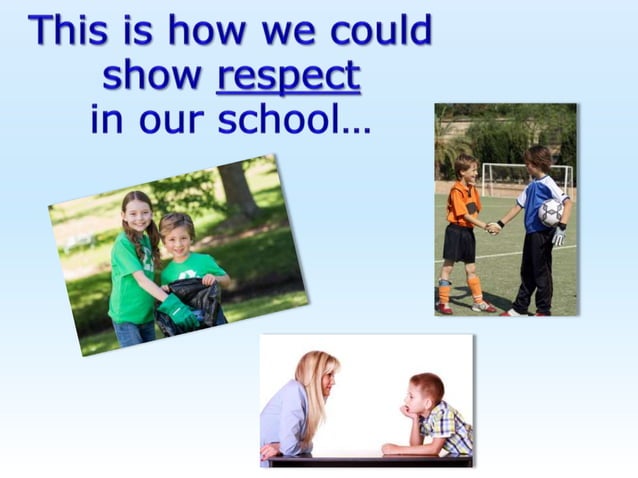 This is how we could show respect in our school…